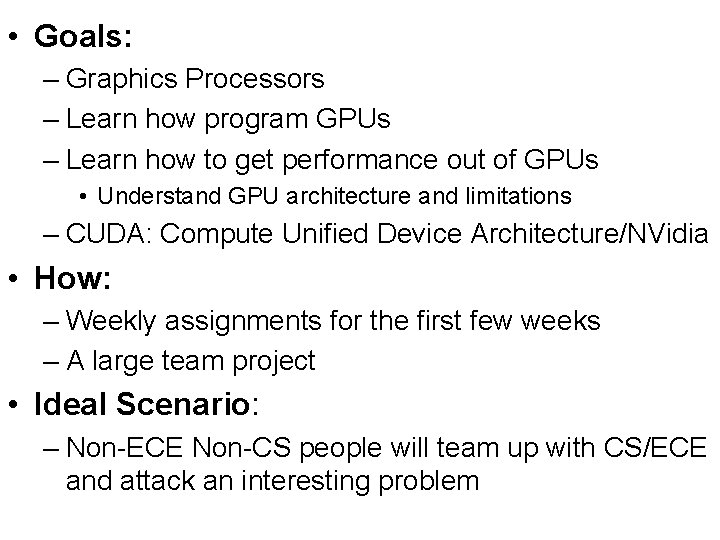 • Goals:
– Graphics Processors
– Learn how program GPUs
– Learn how to get performance out of GPUs
• Understand GPU architecture and limitations
– CUDA: Compute Unified Device Architecture/NVidia
• How:
– Weekly assignments for the first few weeks
– A large team project
• Ideal Scenario:
– Non-ECE Non-CS people will team up with CS/ECE and attack an interesting problem